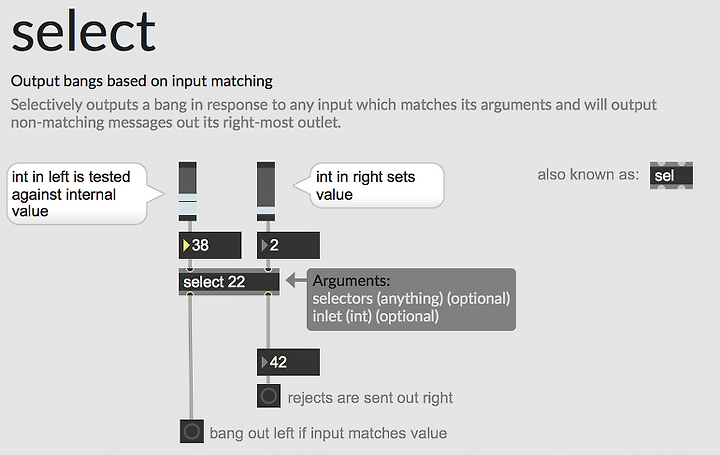 select

Output bangs based on input matching

Selectively outputs a bang in response to any input which matches its arguments and will output non-matching messages out its right-most outlet.

int in left is tested against internal value

int in right sets value

also known as: sel

38

2

select 22

Arguments:
selectors (anything) (optional)
inlet (int) (optional)

42

rejects are sent out right

bang out left if input matches value